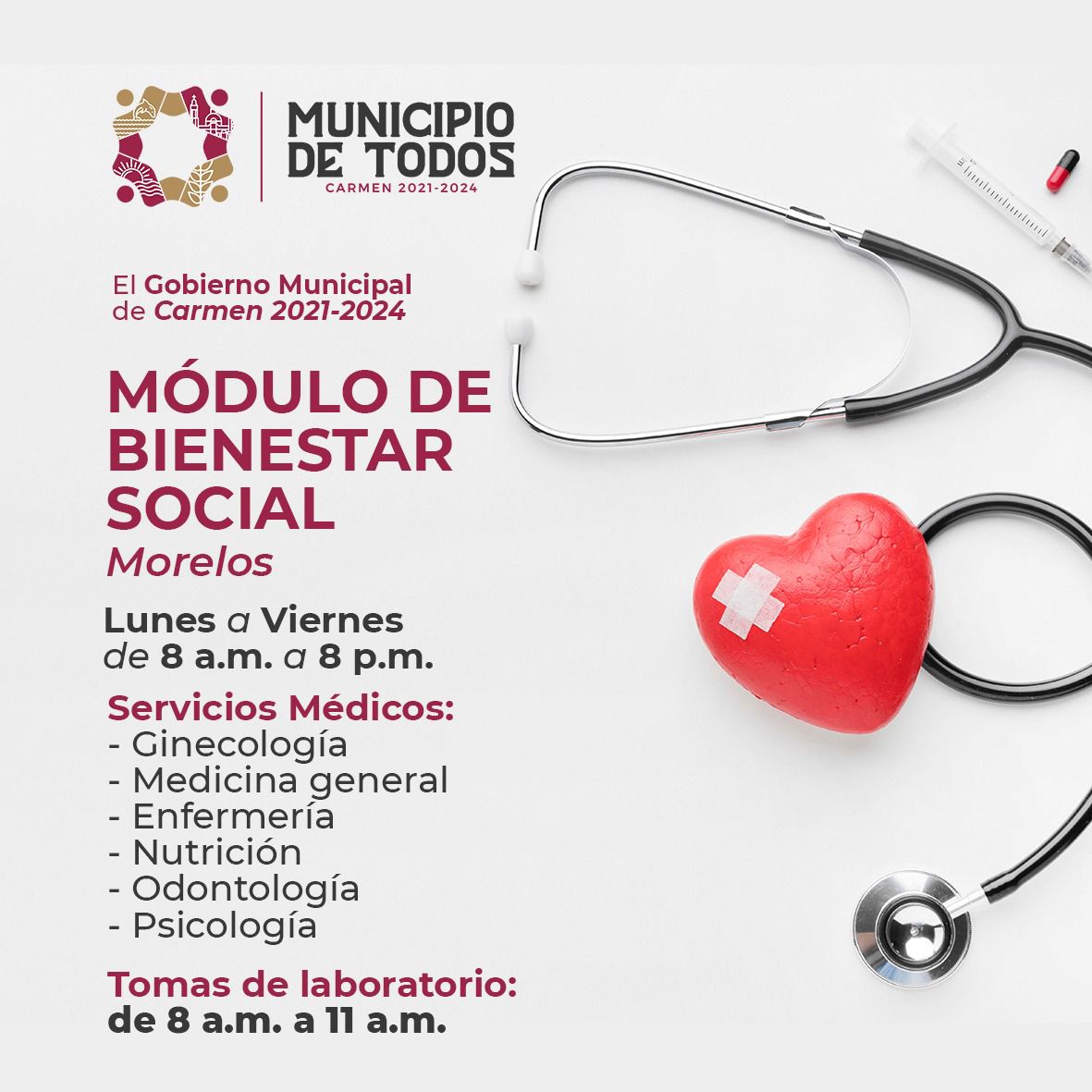 MUNICIPIO DE TODOS
CARMEN 2021-2024

El Gobierno Municipal de Carmen 2021-2024

MÓDULO DE BIENESTAR SOCIAL
Morelos

Lunes a Viernes de 8 a.m. a 8 p.m.

Servicios Médicos:
- Ginecología
- Medicina general
- Enfermería
- Nutrición
- Odontología
- Psicología

Tomas de laboratorio:
de 8 a.m. a 11 a.m.